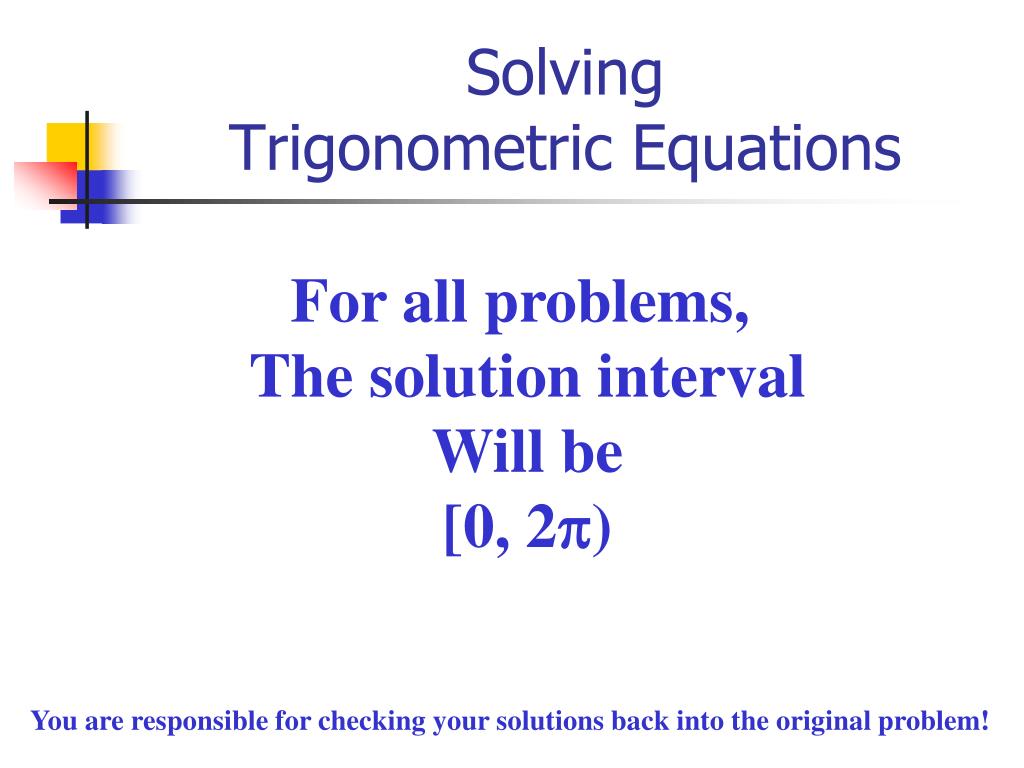 Solving
Trigonometric Equations

For all problems,
The solution interval
Will be
$[0, 2\pi)$

You are responsible for checking your solutions back into the original problem!